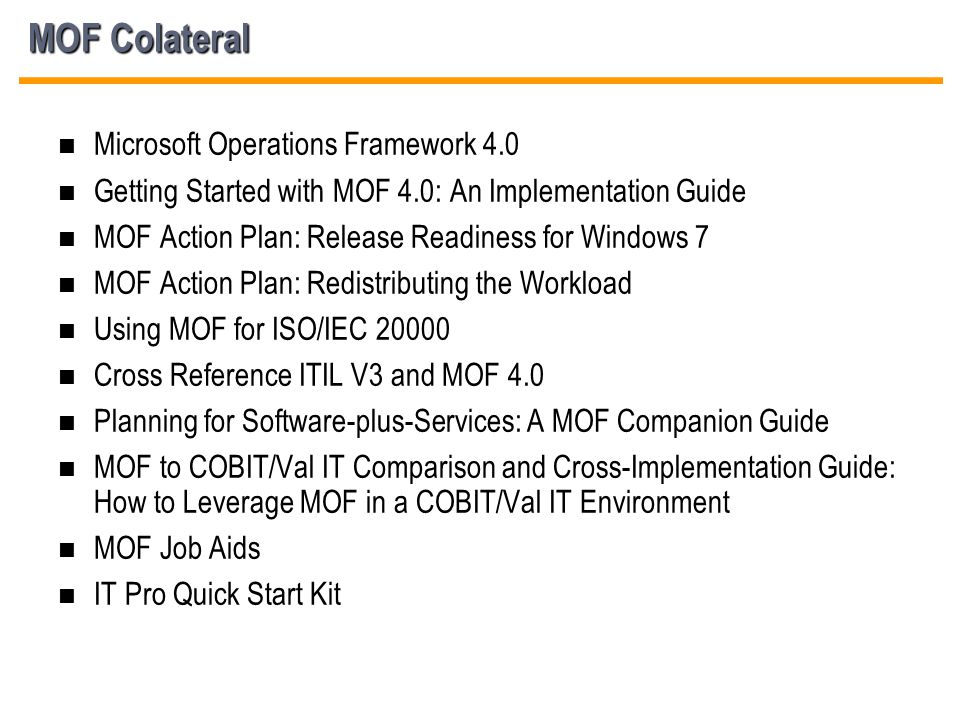 MOF Colateral

- Microsoft Operations Framework 4.0
- Getting Started with MOF 4.0: An Implementation Guide
- MOF Action Plan: Release Readiness for Windows 7
- MOF Action Plan: Redistributing the Workload
- Using MOF for ISO/IEC 20000
- Cross Reference ITIL V3 and MOF 4.0
- Planning for Software-plus-Services: A MOF Companion Guide
- MOF to COBIT/Val IT Comparison and Cross-Implementation Guide: How to Leverage MOF in a COBIT/Val IT Environment
- MOF Job Aids
- IT Pro Quick Start Kit